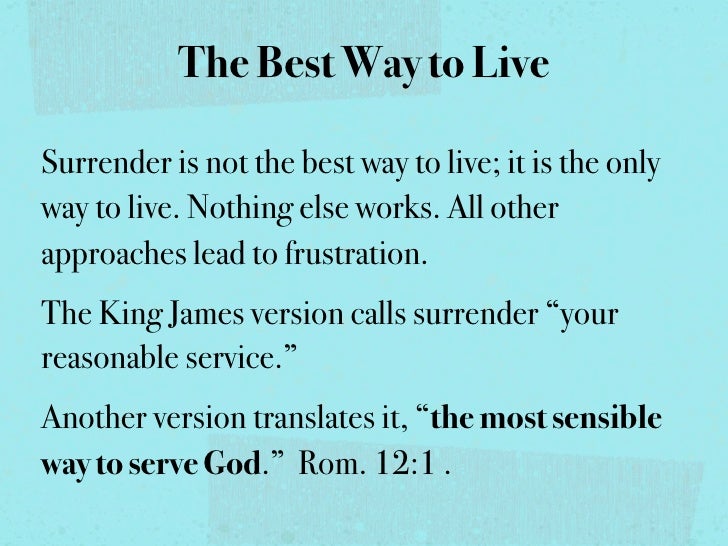 The Best Way to Live

Surrender is not the best way to live; it is the only way to live. Nothing else works. All other approaches lead to frustration.

The King James version calls surrender “your reasonable service.”

Another version translates it, “the most sensible way to serve God.” Rom. 12:1 .